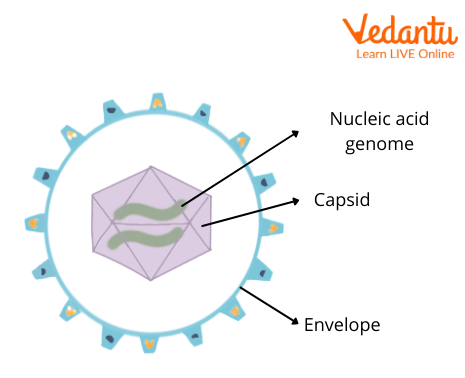 Vedantu
Learn LIVE Online

Nucleic acid genome

Capsid

Envelope